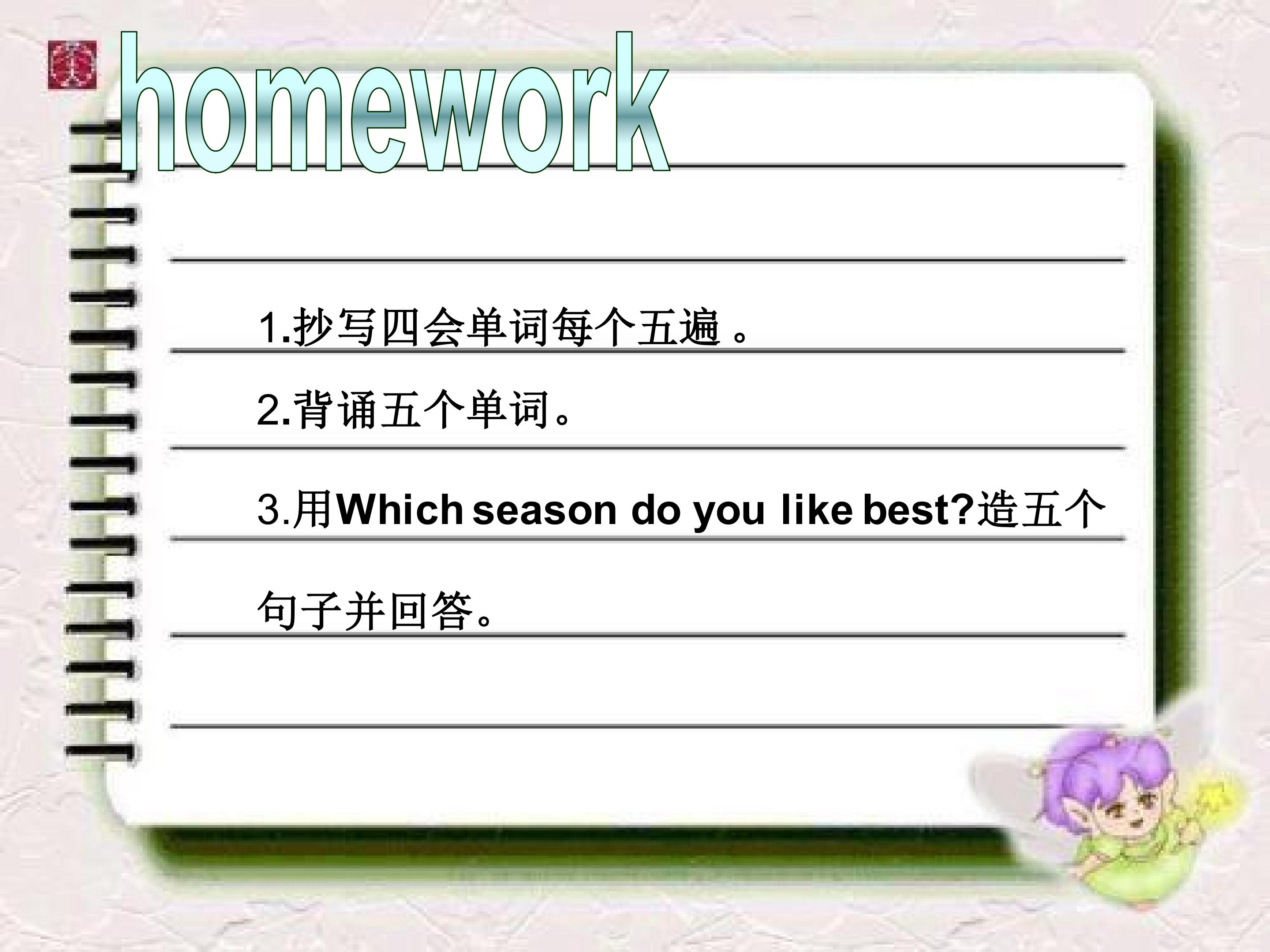 homework

1.抄写四会单词每个五遍 。

2.背诵五个单词。

3.用Which season do you like best?造五个句子并回答。